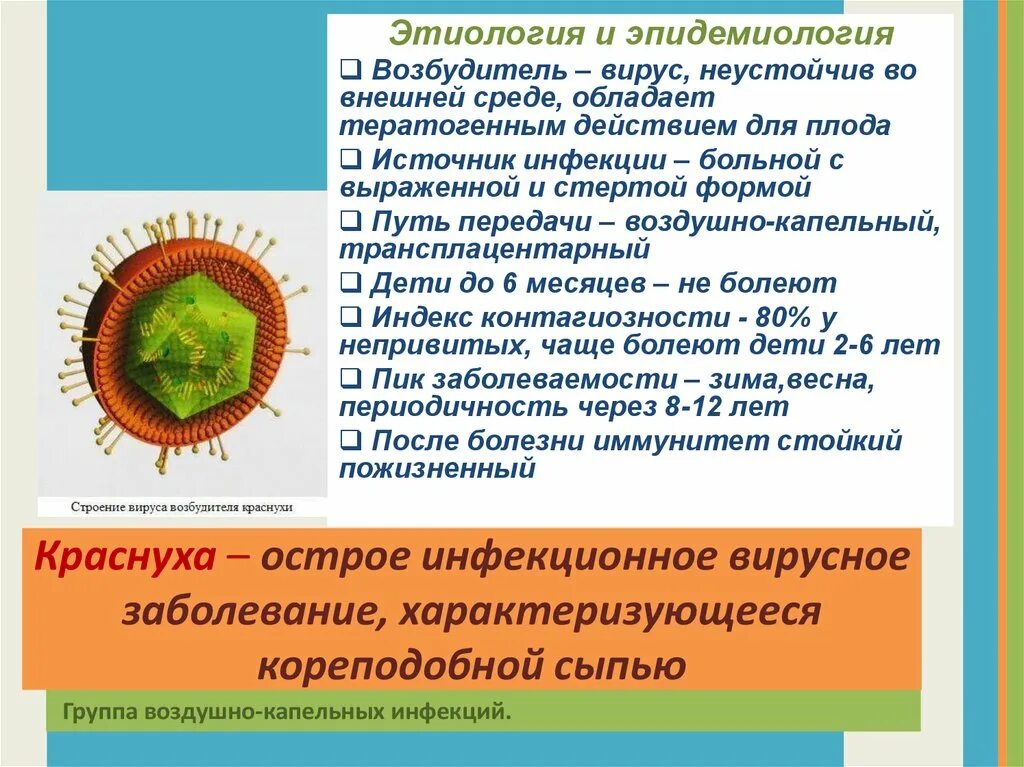 Этиология и эпидемиология

❑ Возбудитель – вирус, неустойчив во внешней среде, обладает тератогенным действием для плода

❑ Источник инфекции – больной с выраженной и стертой формой

❑ Путь передачи – воздушно-капельный, трансплацентарный

❑ Дети до 6 месяцев – не болеют

❑ Индекс контагиозности - 80% у непривитых, чаще болеют дети 2-6 лет

❑ Пик заболеваемости – зима,весна, периодичность через 8-12 лет

❑ После болезни иммунитет стойкий пожизненный

Строение вируса возбудителя краснухи

Краснуха – острое инфекционное вирусное заболевание, характеризующееся кореподобной сыпью

Группа воздушно-капельных инфекций.